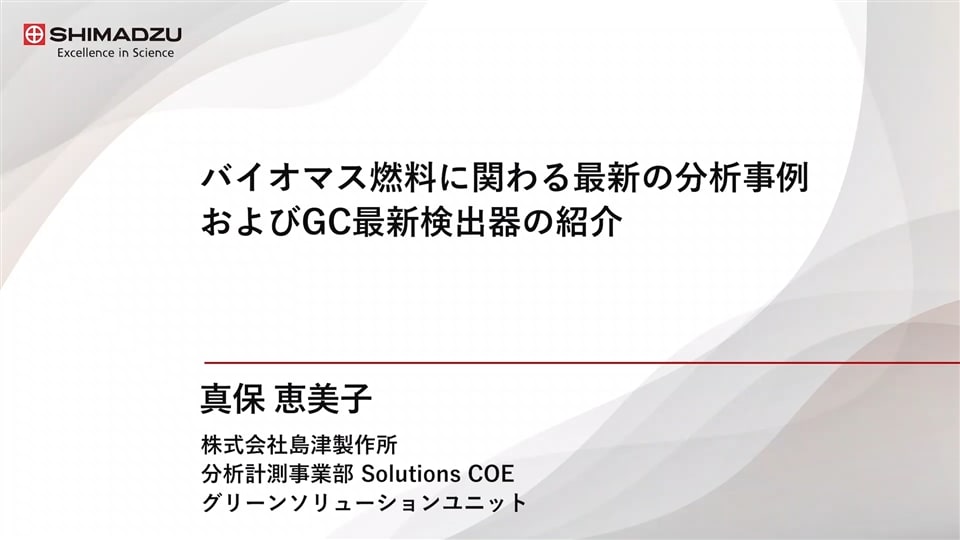 SHIMADZU
Excellence in Science

バイオマス燃料に関わる最新の分析事例
およびGC最新検出器の紹介

真保 恵美子

株式会社島津製作所
分析計測事業部 Solutions COE
グリーンソリューションユニット